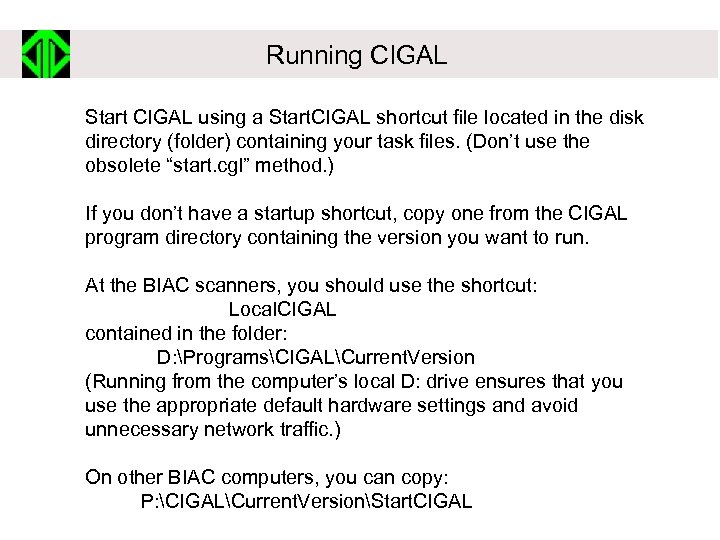 Running CIGAL

Start CIGAL using a StartCIGAL shortcut file located in the disk directory (folder) containing your task files. (Don't use the obsolete "start.cgl" method.)

If you don't have a startup shortcut, copy one from the CIGAL program directory containing the version you want to run.

At the BIAC scanners, you should use the shortcut:
LocalCIGAL
contained in the folder:
D:\Programs\CIGAL\CurrentVersion
(Running from the computer's local D: drive ensures that you use the appropriate default hardware settings and avoid unnecessary network traffic.)

On other BIAC computers, you can copy:
P:\CIGAL\CurrentVersion\StartCIGAL